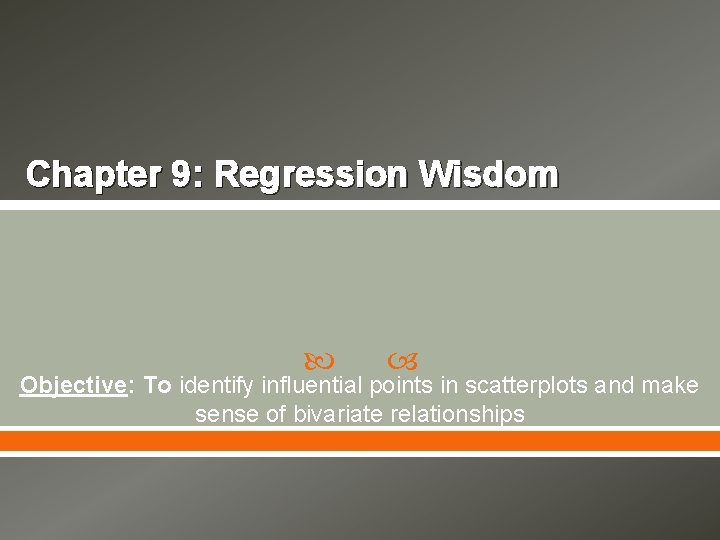 Chapter 9: Regression Wisdom

Objective: To identify influential points in scatterplots and make sense of bivariate relationships